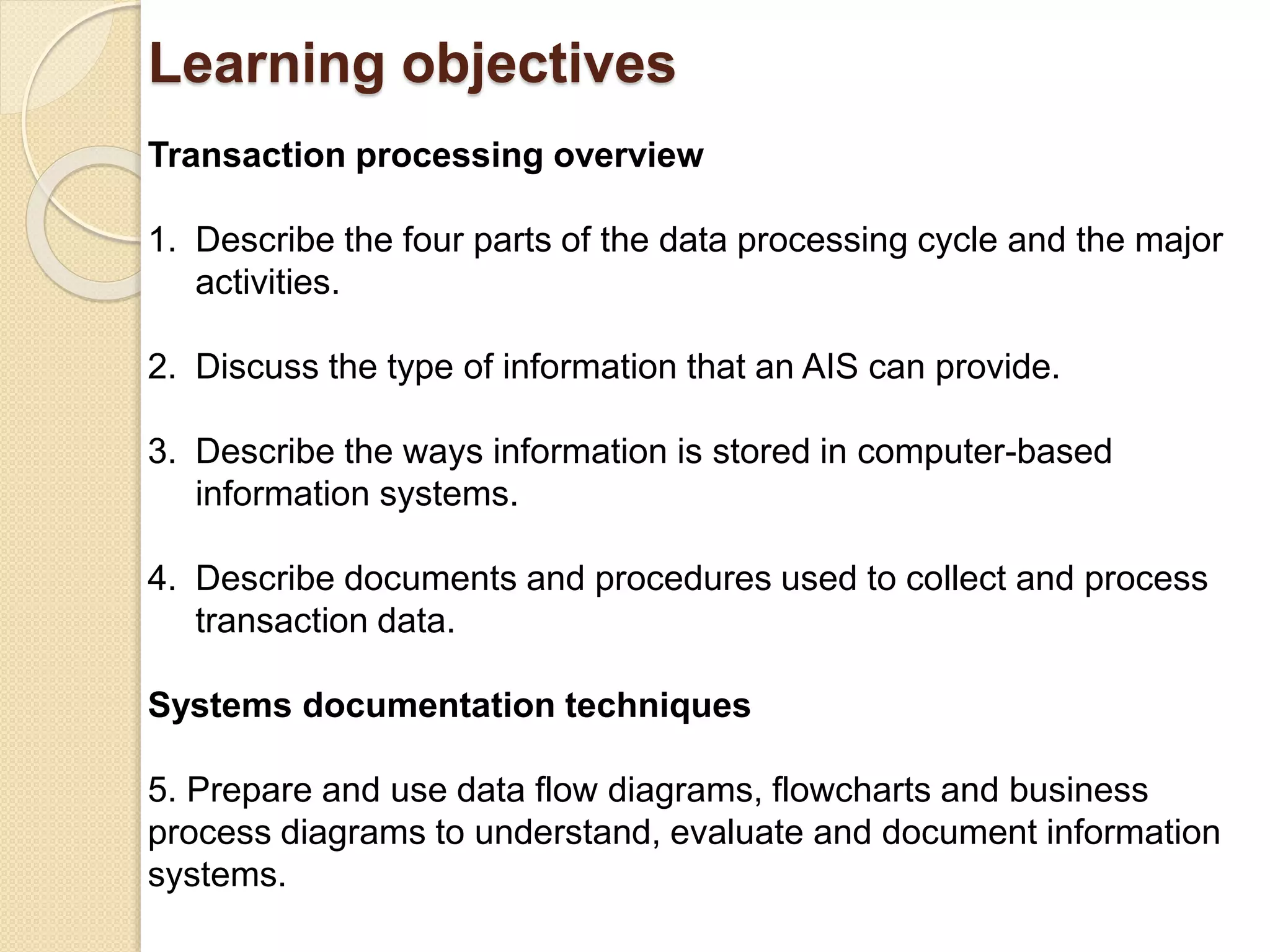 Learning objectives

Transaction processing overview

1. Describe the four parts of the data processing cycle and the major activities.

2. Discuss the type of information that an AIS can provide.

3. Describe the ways information is stored in computer-based information systems.

4. Describe documents and procedures used to collect and process transaction data.

Systems documentation techniques

5. Prepare and use data flow diagrams, flowcharts and business process diagrams to understand, evaluate and document information systems.